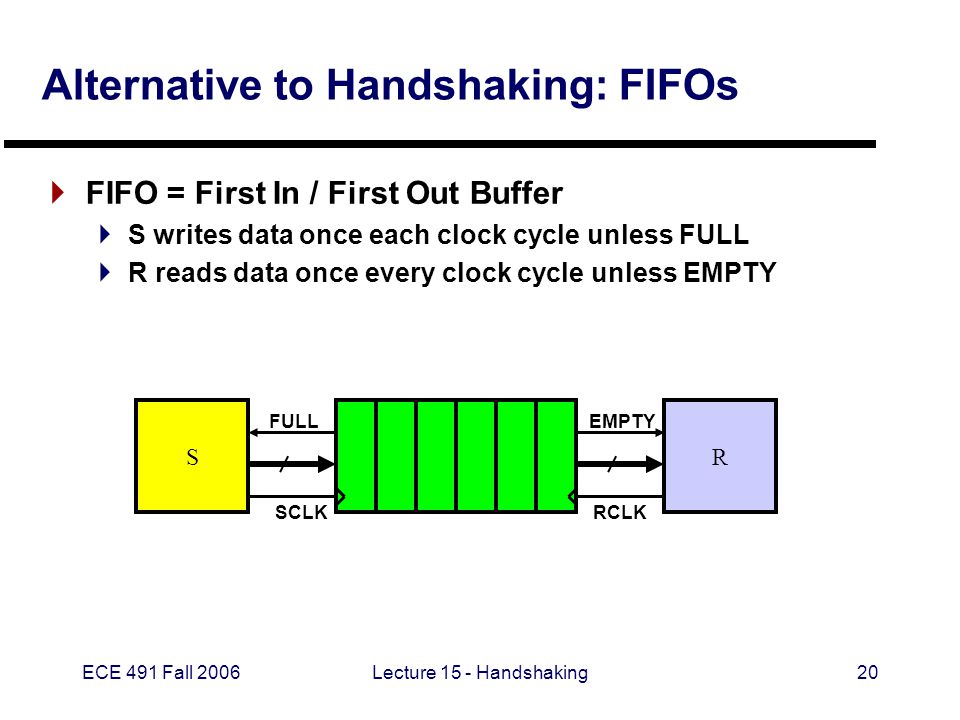 Alternative to Handshaking: FIFOs

FIFO = First In / First Out Buffer

S writes data once each clock cycle unless FULL

R reads data once every clock cycle unless EMPTY

S

FULL

SCLK

EMPTY

RCLK

R

ECE 491 Fall 2006

Lecture 15 - Handshaking

20